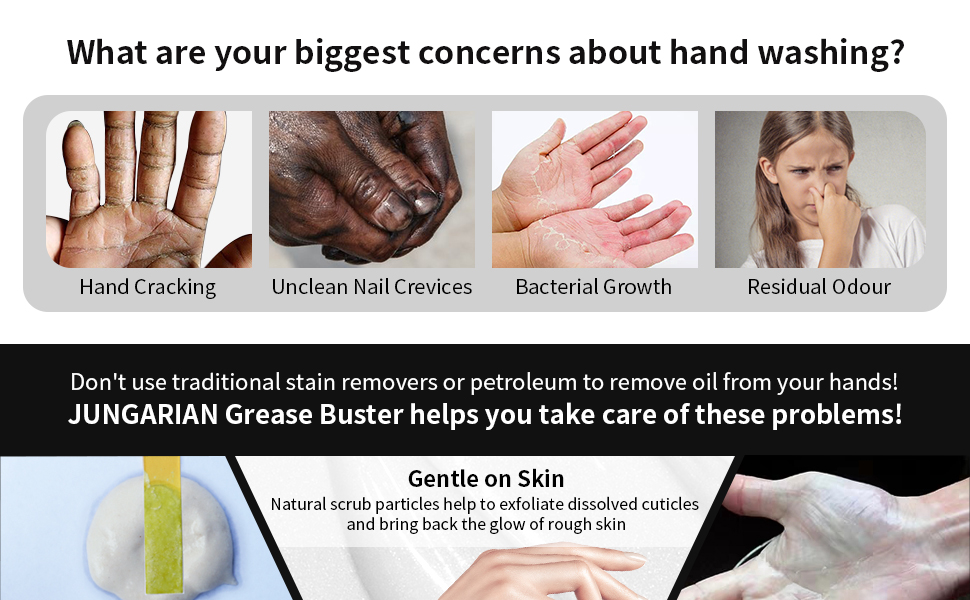 What are your biggest concerns about hand washing?

Hand Cracking

Unclean Nail Crevices

Bacterial Growth

Residual Odour

Don't use traditional stain removers or petroleum to remove oil from your hands!
JUNGARIAN Grease Buster helps you take care of these problems!

Gentle on Skin

Natural scrub particles help to exfoliate dissolved cuticles and bring back the glow of rough skin